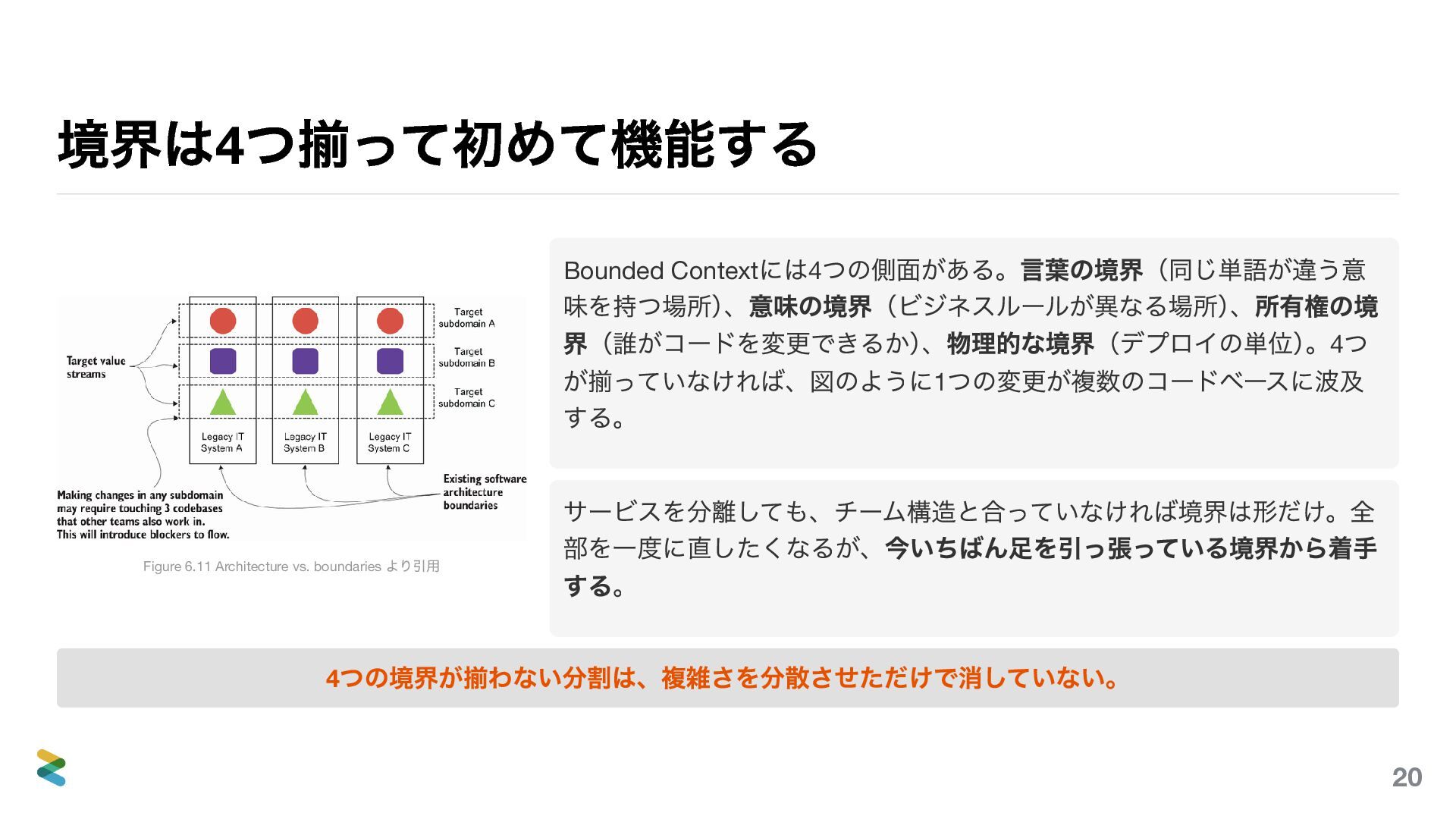 境界は4つ揃って初めて機能する

Target value streams

Target subdomain A

Target subdomain B

Target subdomain C

Legacy IT System A

Legacy IT System B

Legacy IT System C

Existing software architecture boundaries

Making changes in any subdomain may require touching 3 codebases that other teams also work in. This will introduce blockers to flow.

Figure 6.11 Architecture vs. boundaries より引用

Bounded Contextには4つの側面がある。言葉の境界（同じ単語が違う意味を持つ場所）、意味の境界（ビジネスルールが異なる場所）、所有権の境界（誰がコードを変更できるか）、物理的な境界（デプロイの単位）。4つが揃っていなければ、図のように1つの変更が複数のコードベースに波及する。

サービスを分離しても、チーム構造と合っていなければ境界は形だけ。全部を一度に直したくなるが、今いちばん足を引っ張っている境界から着手する。

4つの境界が揃わない分割は、複雑さを分散させただけで消していない。

20